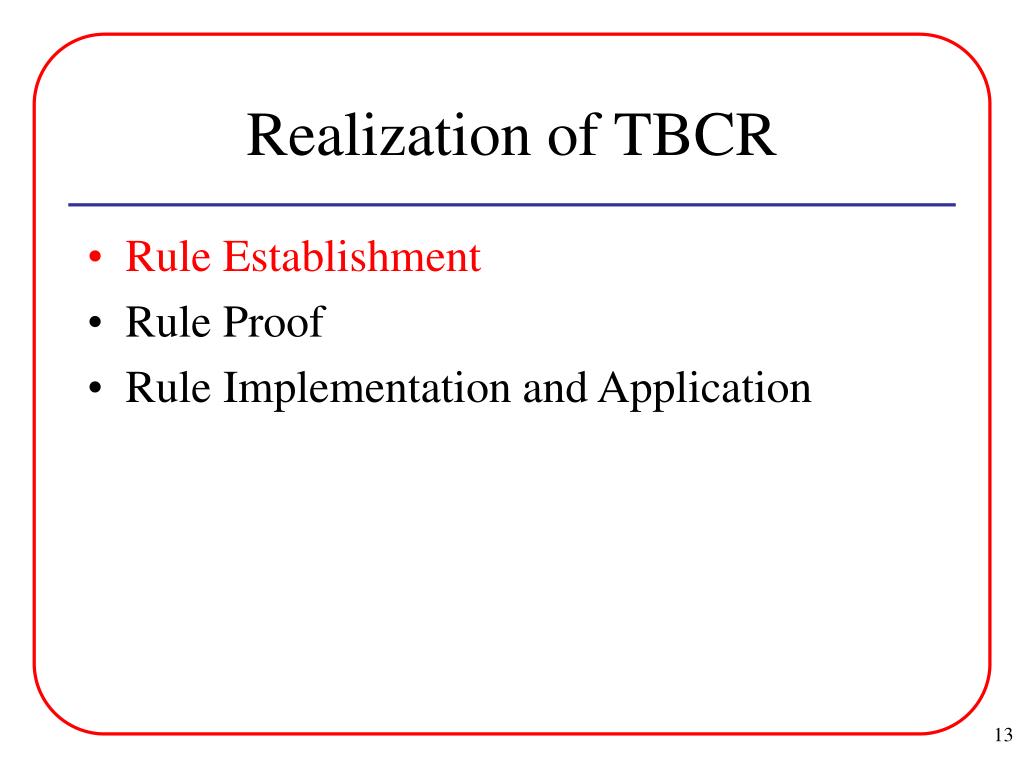 Realization of TBCR

• Rule Establishment
• Rule Proof
• Rule Implementation and Application

13